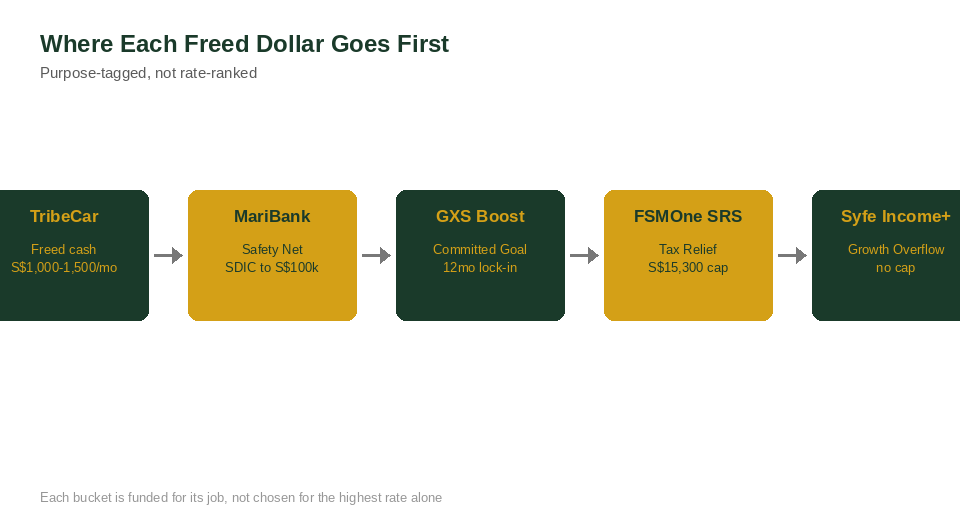 Where Each Freed Dollar Goes First

Purpose-tagged, not rate-ranked

TribeCar
Freed cash
S$1,000-1,500/mo

MariBank
Safety Net
SDIC to S$100k

GXS Boost
Committed Goal
12mo lock-in

FSMOne SRS
Tax Relief
S$15,300 cap

Syfe Income+
Growth Overflow
no cap

Each bucket is funded for its job, not chosen for the highest rate alone